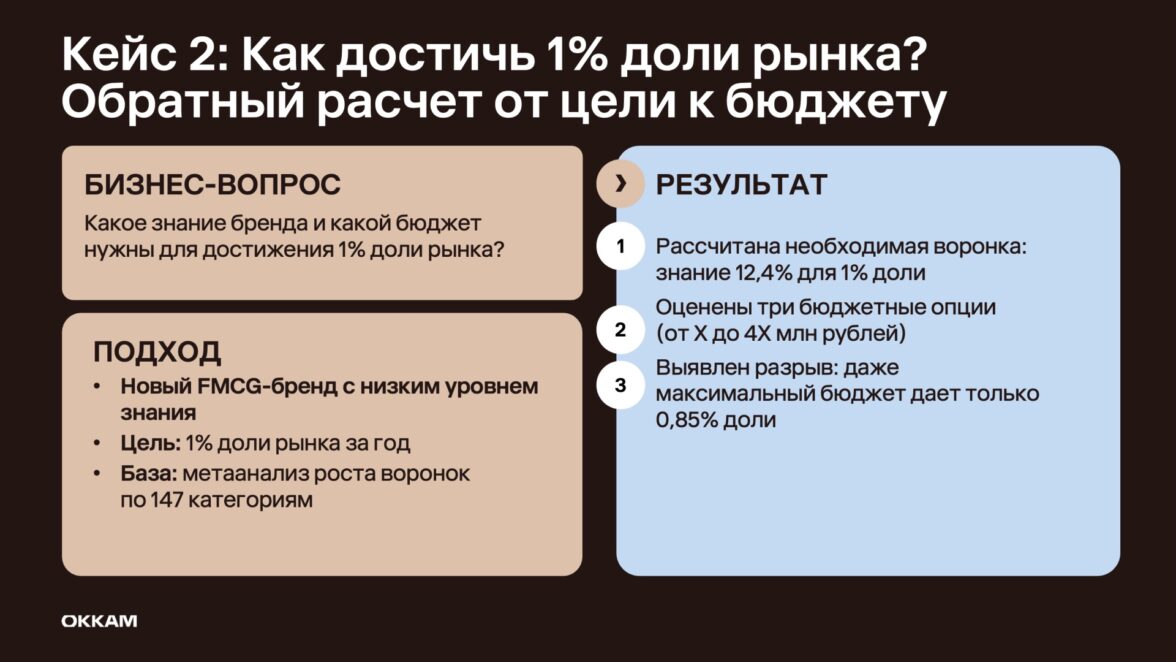 Кейс 2: Как достичь 1% доли рынка? Обратный расчет от цели к бюджету

БИЗНЕС-ВОПРОС

Какое знание бренда и какой бюджет нужны для достижения 1% доли рынка?

ПОДХОД

• Новый FMCG-бренд с низким уровнем знания
• Цель: 1% доли рынка за год
• База: метаанализ роста воронок по 147 категориям

›

РЕЗУЛЬТАТ

1 Рассчитана необходимая воронка: знание 12,4% для 1% доли

2 Оценены три бюджетные опции (от X до 4X млн рублей)

3 Выявлен разрыв: даже максимальный бюджет дает только 0,85% доли

ОККАМ